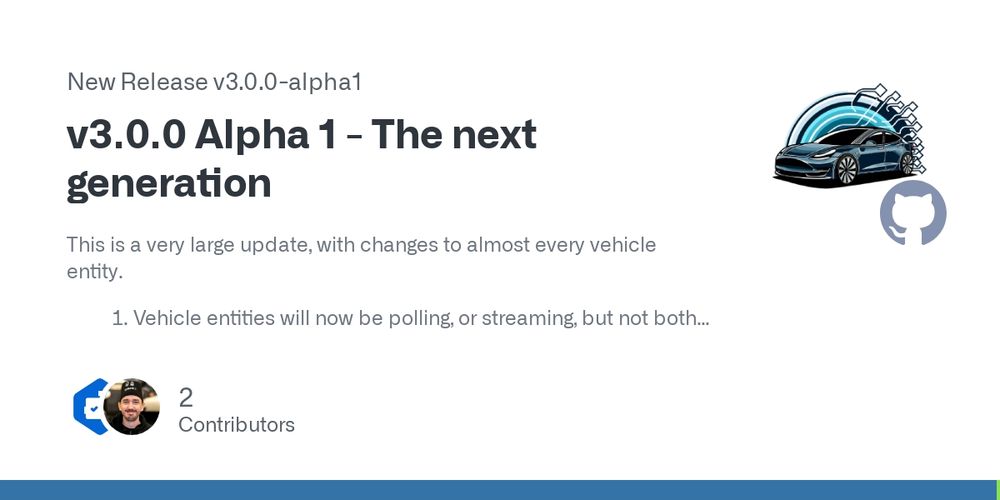 New Release v3.0.0-alpha1

v3.0.0 Alpha 1 - The next generation

This is a very large update, with changes to almost every vehicle entity.

1. Vehicle entities will now be polling, or streaming, but not both...

2
Contributors